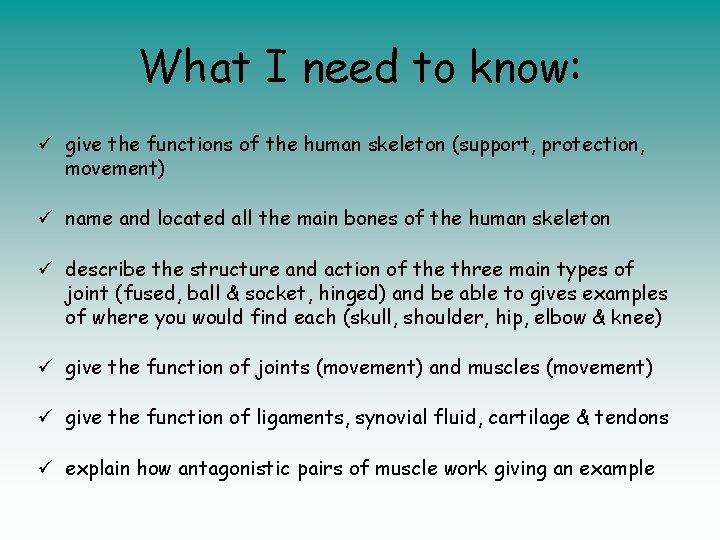 What I need to know:

✓ give the functions of the human skeleton (support, protection, movement)

✓ name and located all the main bones of the human skeleton

✓ describe the structure and action of the three main types of joint (fused, ball & socket, hinged) and be able to gives examples of where you would find each (skull, shoulder, hip, elbow & knee)

✓ give the function of joints (movement) and muscles (movement)

✓ give the function of ligaments, synovial fluid, cartilage & tendons

✓ explain how antagonistic pairs of muscle work giving an example